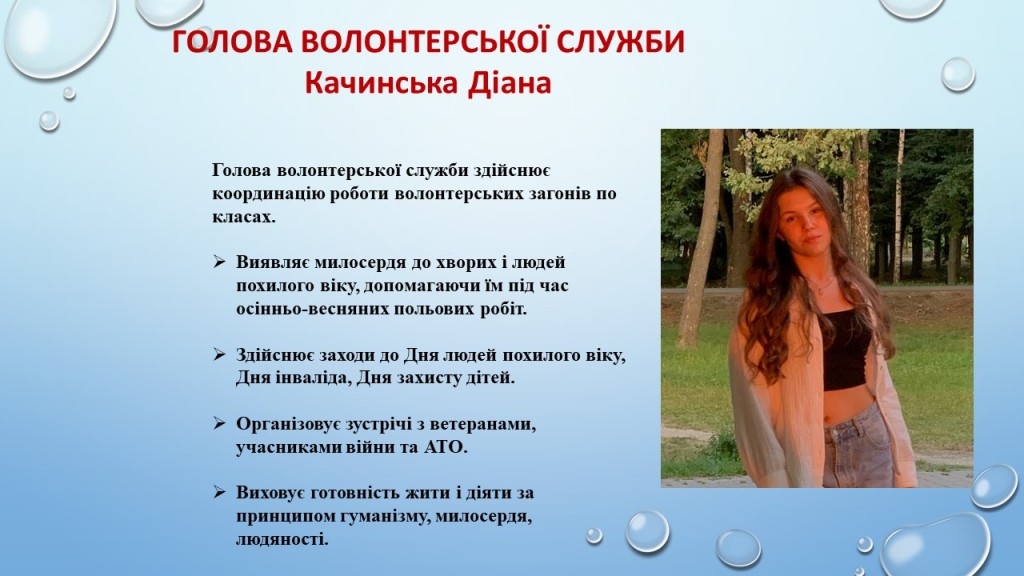 ГОЛОВА ВОЛОНТЕРСЬКОЇ СЛУЖБИ
Качинська Діана

Голова волонтерської служби здійснює координацію роботи волонтерських загонів по класах.

➢ Виявляє милосердя до хворих і людей похилого віку, допомагаючи їм під час осінньо-весняних польових робіт.

➢ Здійснює заходи до Дня людей похилого віку, Дня інваліда, Дня захисту дітей.

➢ Організовує зустрічі з ветеранами, учасниками війни та АТО.

➢ Виховує готовність жити і діяти за принципом гуманізму, милосердя, людяності.